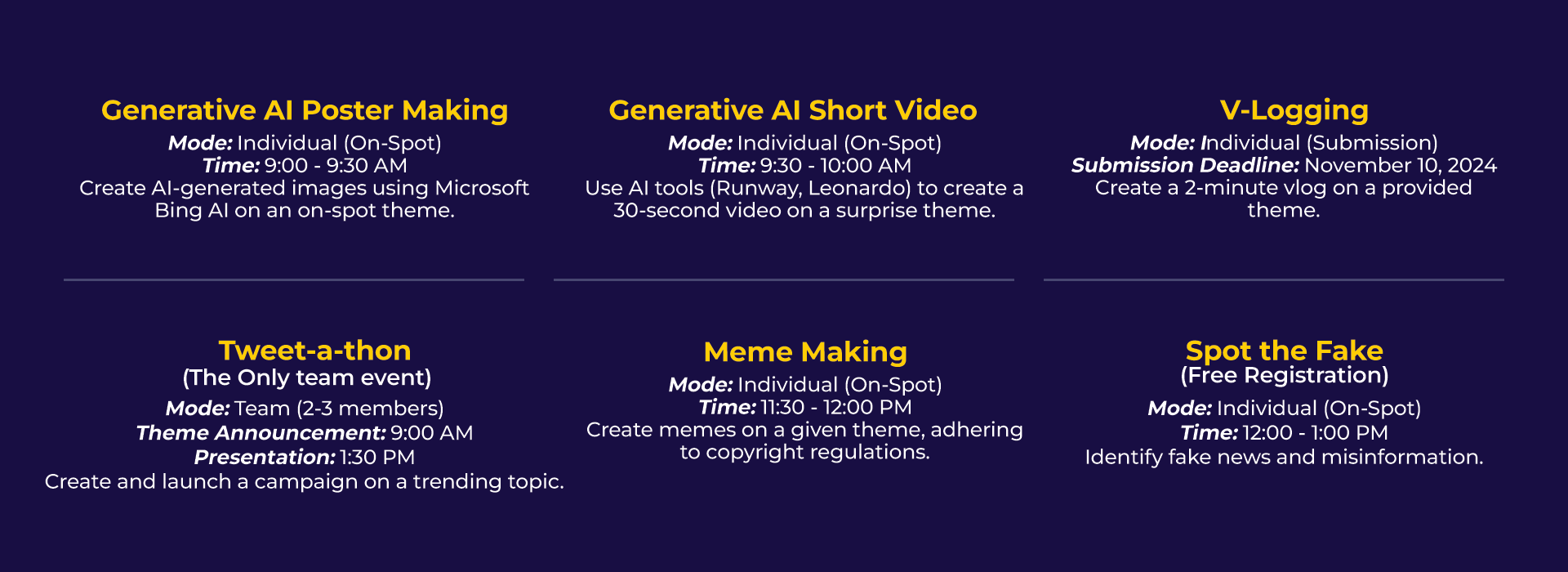 Generative AI Poster Making
Mode: Individual (On-Spot)
Time: 9:00 - 9:30 AM
Create AI-generated images using Microsoft Bing AI on an on-spot theme.

Generative AI Short Video
Mode: Individual (On-Spot)
Time: 9:30 - 10:00 AM
Use AI tools (Runway, Leonardo) to create a 30-second video on a surprise theme.

V-Logging
Mode: Individual (Submission)
Submission Deadline: November 10, 2024
Create a 2-minute vlog on a provided theme.

Tweet-a-thon
(The Only team event)
Mode: Team (2-3 members)
Theme Announcement: 9:00 AM
Presentation: 1:30 PM
Create and launch a campaign on a trending topic.

Meme Making
Mode: Individual (On-Spot)
Time: 11:30 - 12:00 PM
Create memes on a given theme, adhering to copyright regulations.

Spot the Fake
(Free Registration)
Mode: Individual (On-Spot)
Time: 12:00 - 1:00 PM
Identify fake news and misinformation.